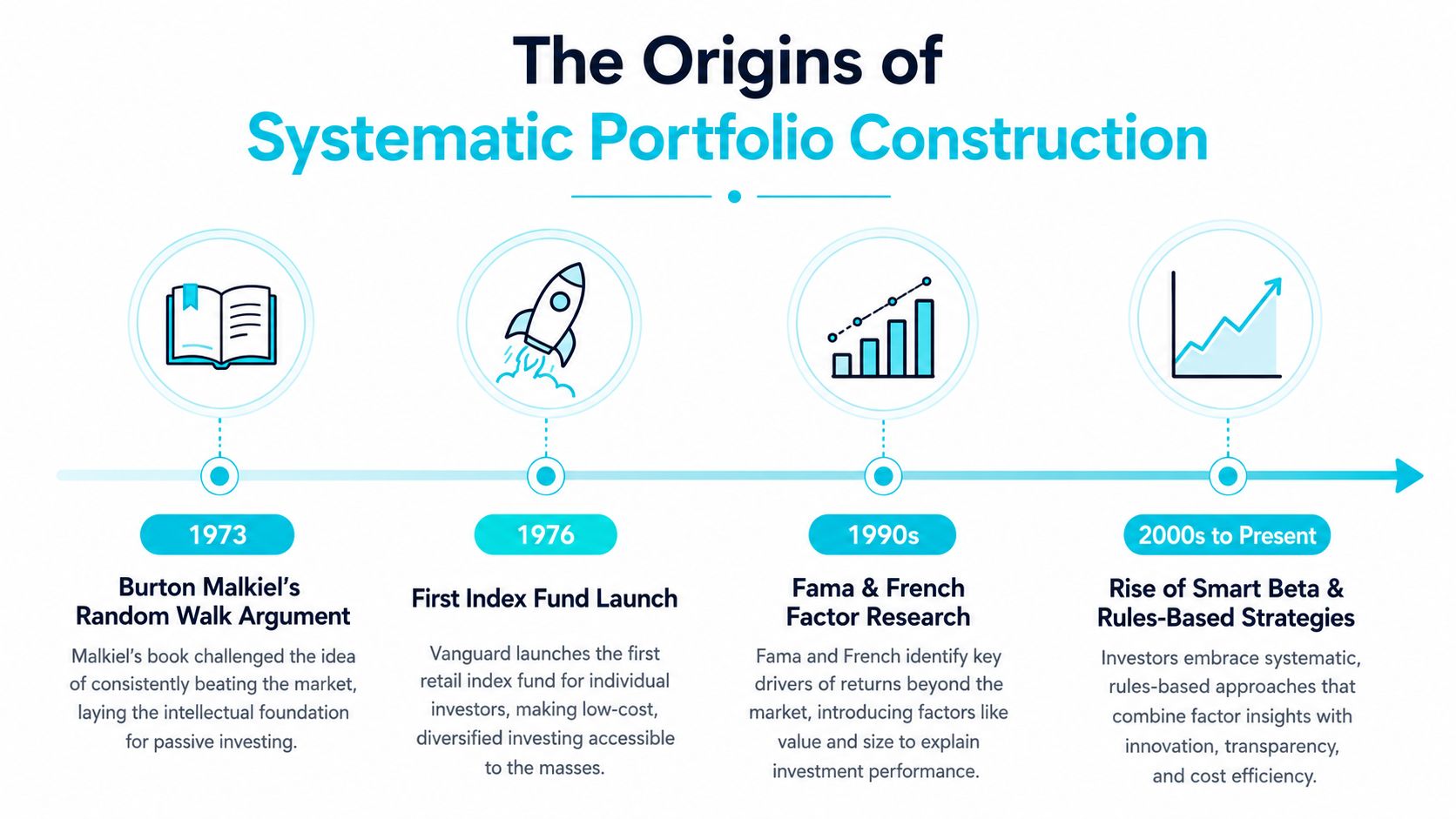 The Origins of
Systematic Portfolio Construction

1973

Burton Malkiel's Random Walk Argument

Malkiel's book challenged the idea of consistently beating the market, laying the intellectual foundation for passive investing.

1976

First Index Fund Launch

Vanguard launches the first retail index fund for individual investors, making low-cost, diversified investing accessible to the masses.

1990s

Fama & French Factor Research

Fama and French identify key drivers of returns beyond the market, introducing factors like value and size to explain investment performance.

2000s to Present

Rise of Smart Beta & Rules-Based Strategies

Investors embrace systematic, rules-based approaches that combine factor insights with innovation, transparency, and cost efficiency.